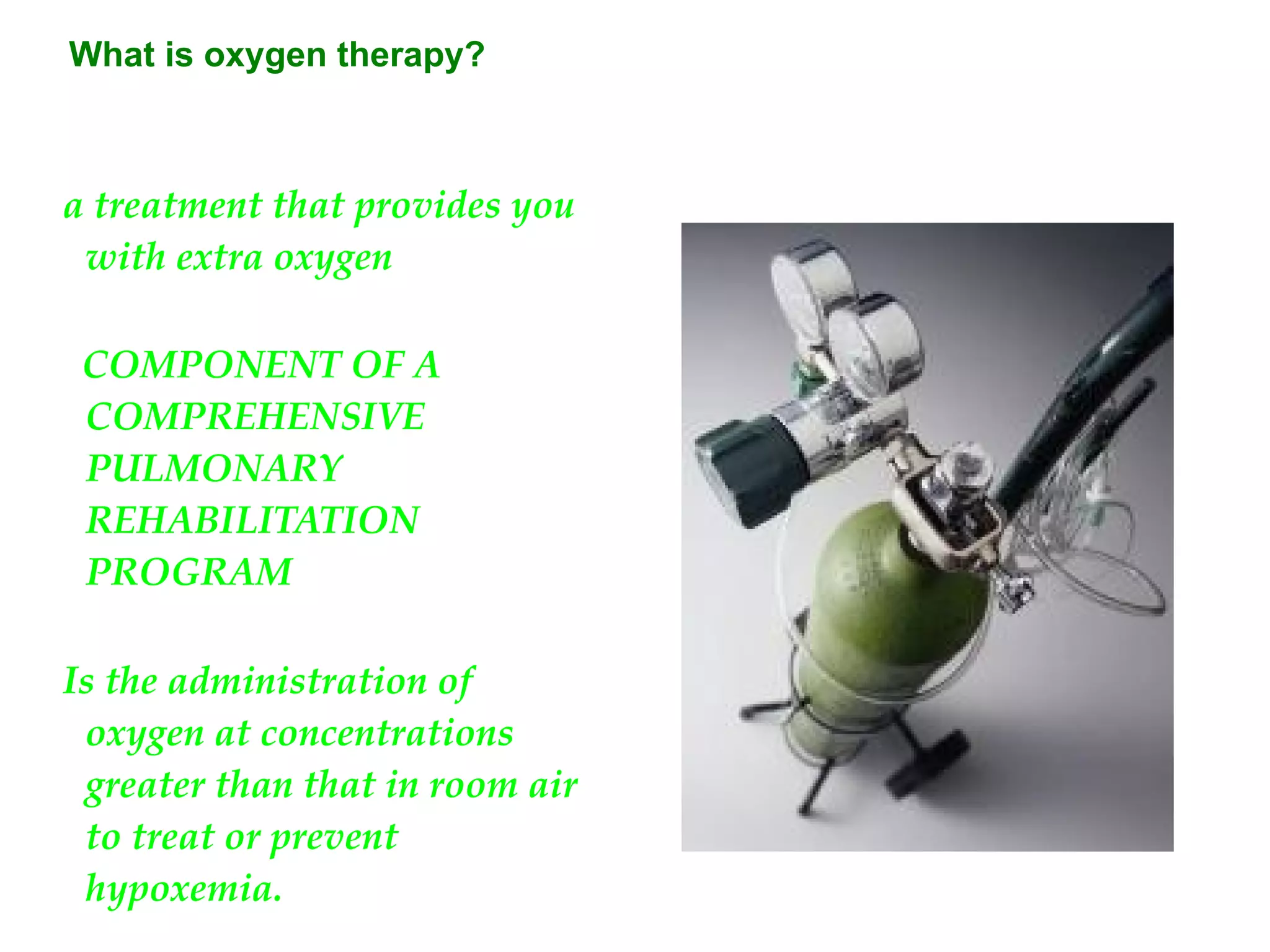 What is oxygen therapy?

a treatment that provides you with extra oxygen

COMPONENT OF A COMPREHENSIVE PULMONARY REHABILITATION PROGRAM

Is the administration of oxygen at concentrations greater than that in room air to treat or prevent hypoxemia.